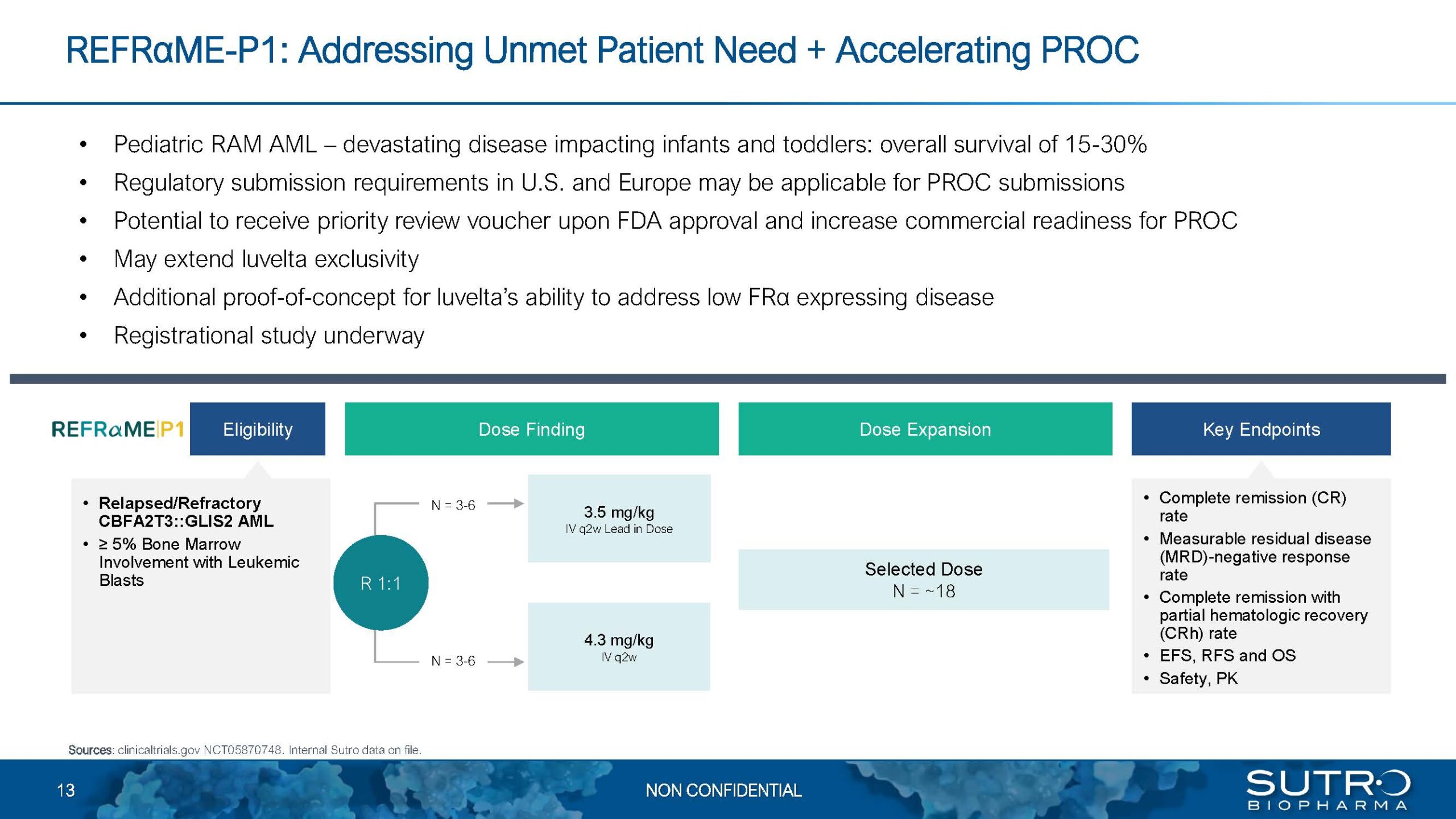 REFRαME-P1: Addressing Unmet Patient Need + Accelerating PROC

• Pediatric RAM AML – devastating disease impacting infants and toddlers: overall survival of 15-30%
• Regulatory submission requirements in U.S. and Europe may be applicable for PROC submissions
• Potential to receive priority review voucher upon FDA approval and increase commercial readiness for PROC
• May extend luvelta exclusivity
• Additional proof-of-concept for luvelta's ability to address low FRα expressing disease
• Registrational study underway

REFRαME|P1

Eligibility

• Relapsed/Refractory CBFA2T3::GLIS2 AML
• ≥ 5% Bone Marrow Involvement with Leukemic Blasts

Dose Finding

R 1:1

N = 3-6

3.5 mg/kg
IV q2w Lead in Dose

N = 3-6

4.3 mg/kg
IV q2w

Dose Expansion

Selected Dose
N = ~18

Key Endpoints

• Complete remission (CR) rate
• Measurable residual disease (MRD)-negative response rate
• Complete remission with partial hematologic recovery (CRh) rate
• EFS, RFS and OS
• Safety, PK

Sources: clinicaltrials.gov NCT05870748. Internal Sutro data on file.

13

NON CONFIDENTIAL

SUTRO BIOPHARMA